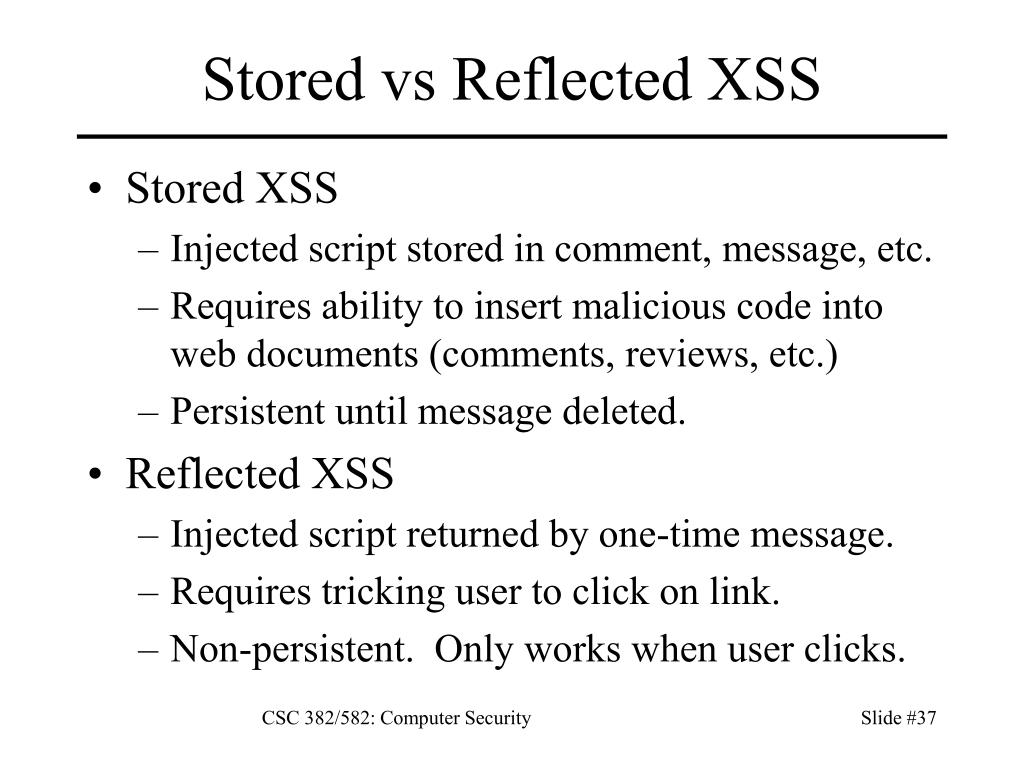 Stored vs Reflected XSS

• Stored XSS
– Injected script stored in comment, message, etc.
– Requires ability to insert malicious code into web documents (comments, reviews, etc.)
– Persistent until message deleted.
• Reflected XSS
– Injected script returned by one-time message.
– Requires tricking user to click on link.
– Non-persistent. Only works when user clicks.

CSC 382/582: Computer Security

Slide #37